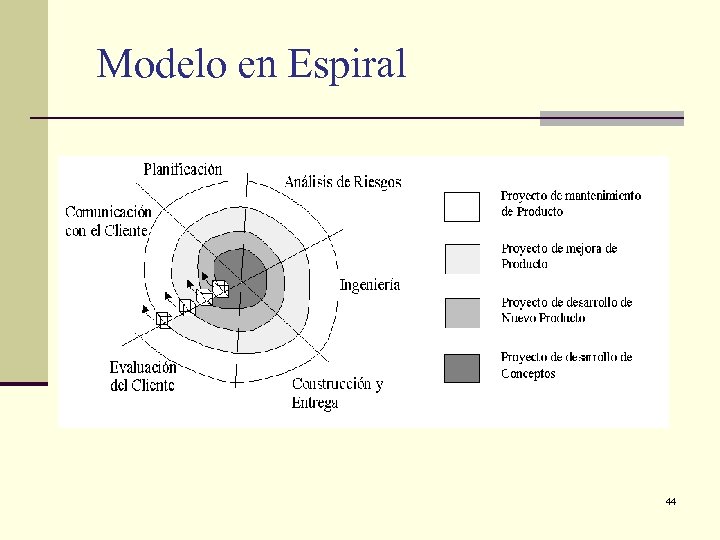 Modelo en Espiral

Planificación

Análisis de Riesgos

Comunicación con el Cliente

Ingeniería

Evaluación del Cliente

Construcción y Entrega

Proyecto de mantenimiento de Producto

Proyecto de mejora de Producto

Proyecto de desarrollo de Nuevo Producto

Proyecto de desarrollo de Conceptos

44